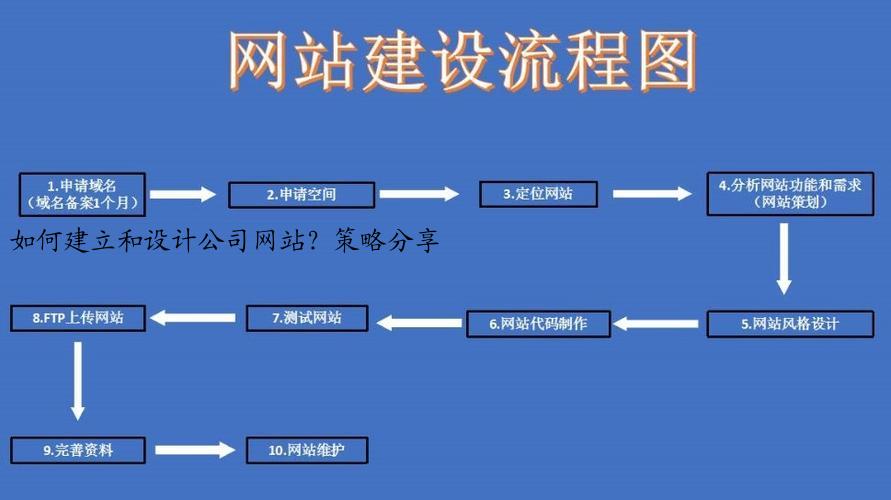 网站建设流程图

1.申请域名
（域名备案1个月）

2.申请空间

3.定位网站

4.分析网站功能和需求
（网站策划）

如何建立和设计公司网站？策略分享

5.网站风格设计

6.网站代码制作

7.测试网站

8.FTP上传网站

9.完善资料

10.网站维护